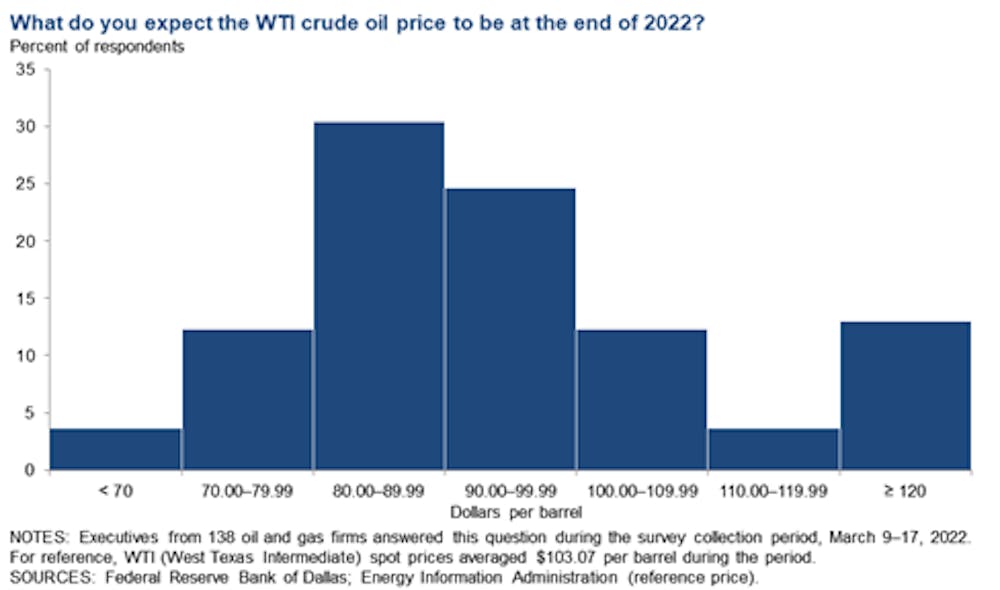 What do you expect the WTI crude oil price to be at the end of 2022?
Percent of respondents

35
30
25
20
15
10
5
0

< 70
70.00–79.99
80.00–89.99
90.00–99.99
100.00–109.99
110.00–119.99
≥ 120
Dollars per barrel

NOTES: Executives from 138 oil and gas firms answered this question during the survey collection period, March 9–17, 2022. For reference, WTI (West Texas Intermediate) spot prices averaged $103.07 per barrel during the period.
SOURCES: Federal Reserve Bank of Dallas; Energy Information Administration (reference price).